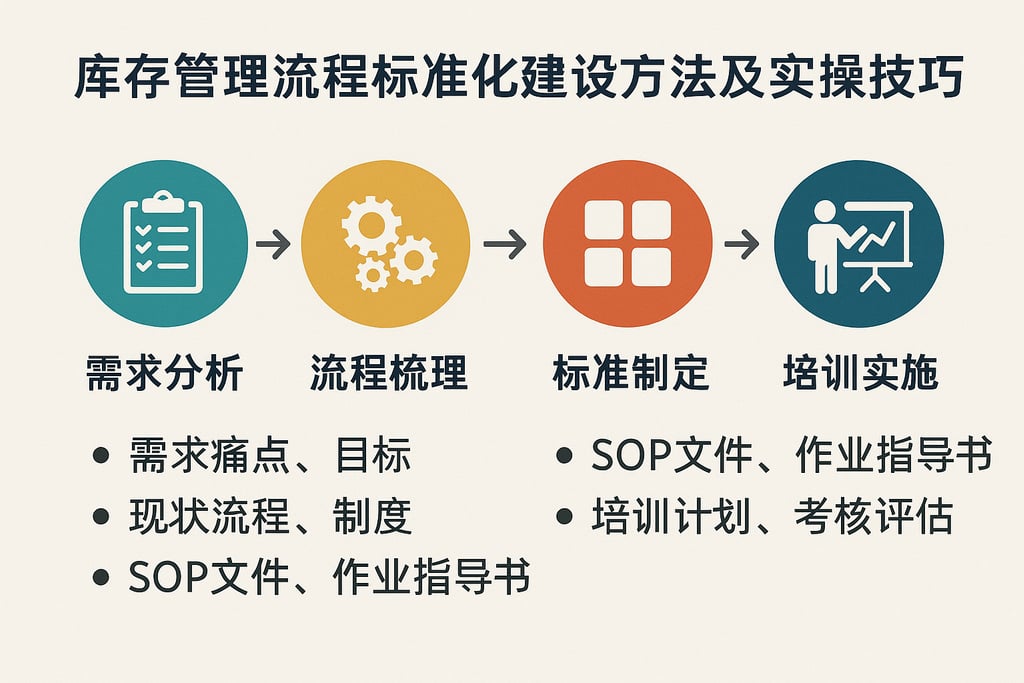 库存管理流程标准化建设方法及实操技巧

需求分析

流程梳理

标准制定

培训实施

• 需求痛点、目标
• 现状流程、制度
• SOP文件、作业指导书

• SOP文件、作业指导书
• 培训计划、考核评估